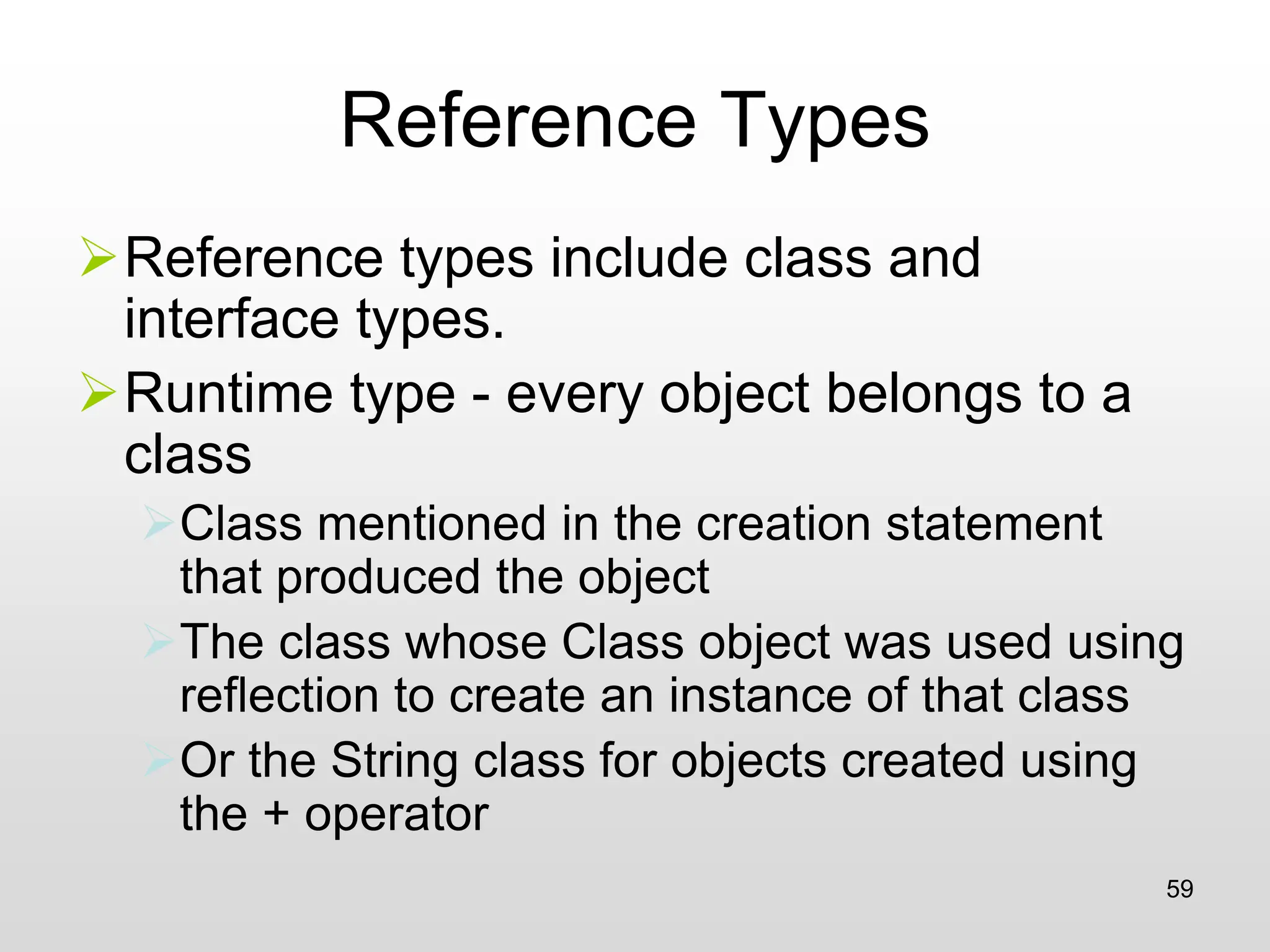 Reference Types

Reference types include class and interface types.

Runtime type - every object belongs to a class

Class mentioned in the creation statement that produced the object

The class whose Class object was used using reflection to create an instance of that class

Or the String class for objects created using the + operator

59